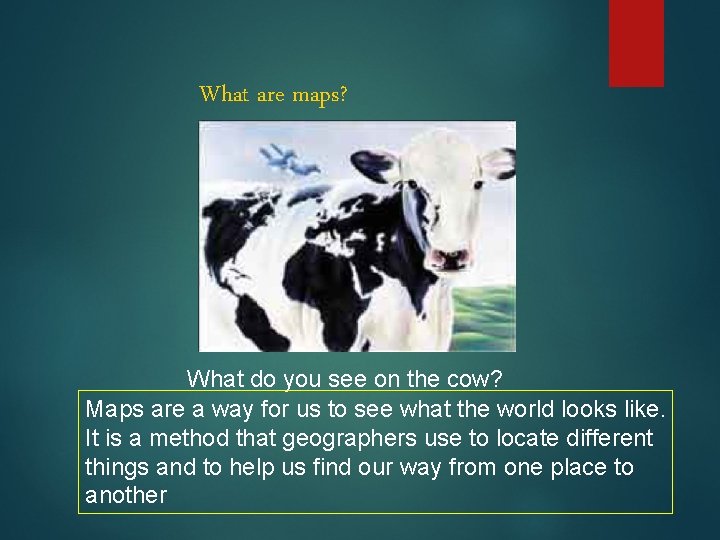 What are maps?

What do you see on the cow?

Maps are a way for us to see what the world looks like. It is a method that geographers use to locate different things and to help us find our way from one place to another